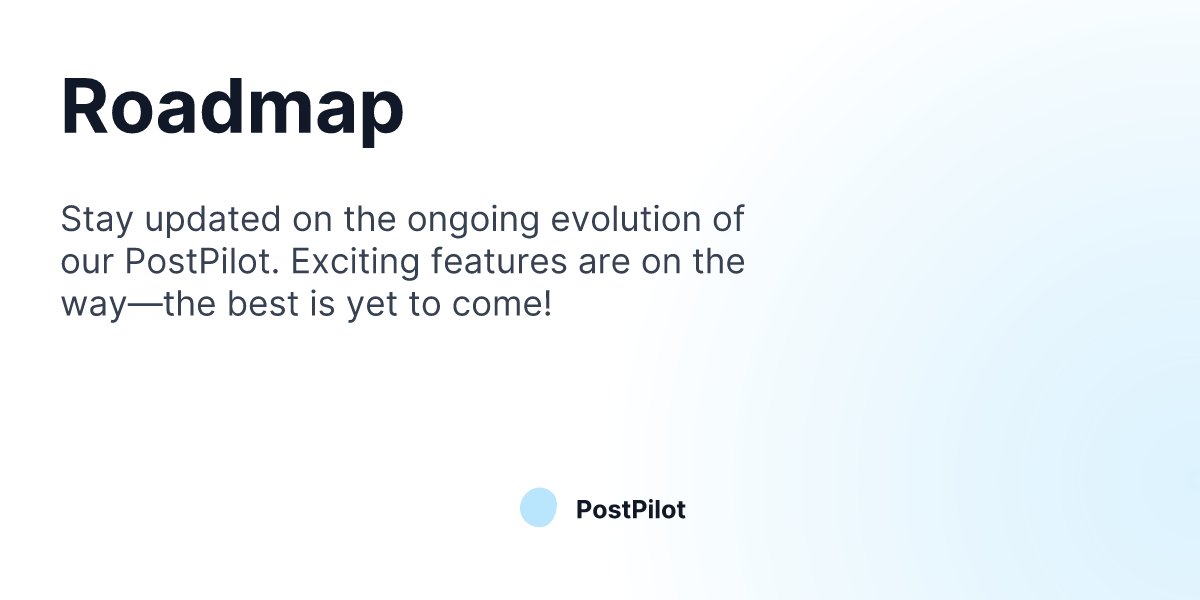 Roadmap

Stay updated on the ongoing evolution of our PostPilot. Exciting features are on the way—the best is yet to come!

PostPilot